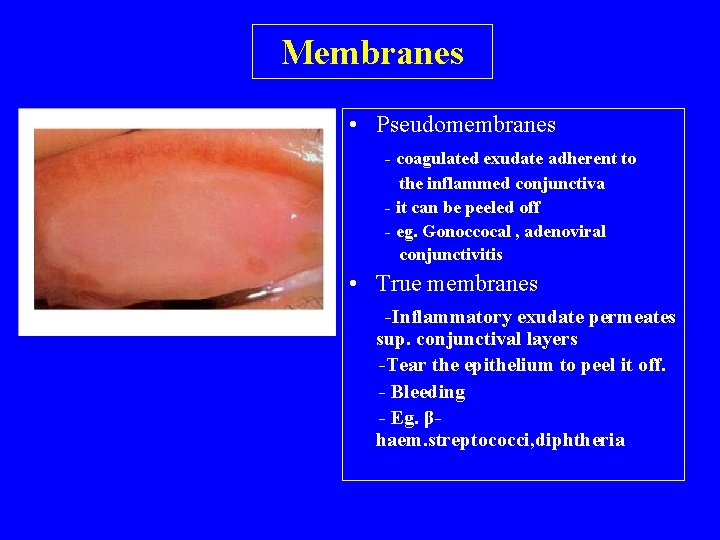 Membranes

• Pseudomembranes

- coagulated exudate adherent to the inflammed conjunctiva
- it can be peeled off
- eg. Gonoccocal , adenoviral conjunctivitis

• True membranes

-Inflammatory exudate permeates sup. conjunctival layers
-Tear the epithelium to peel it off.
- Bleeding
- Eg. β-haem.streptococci,diphtheria